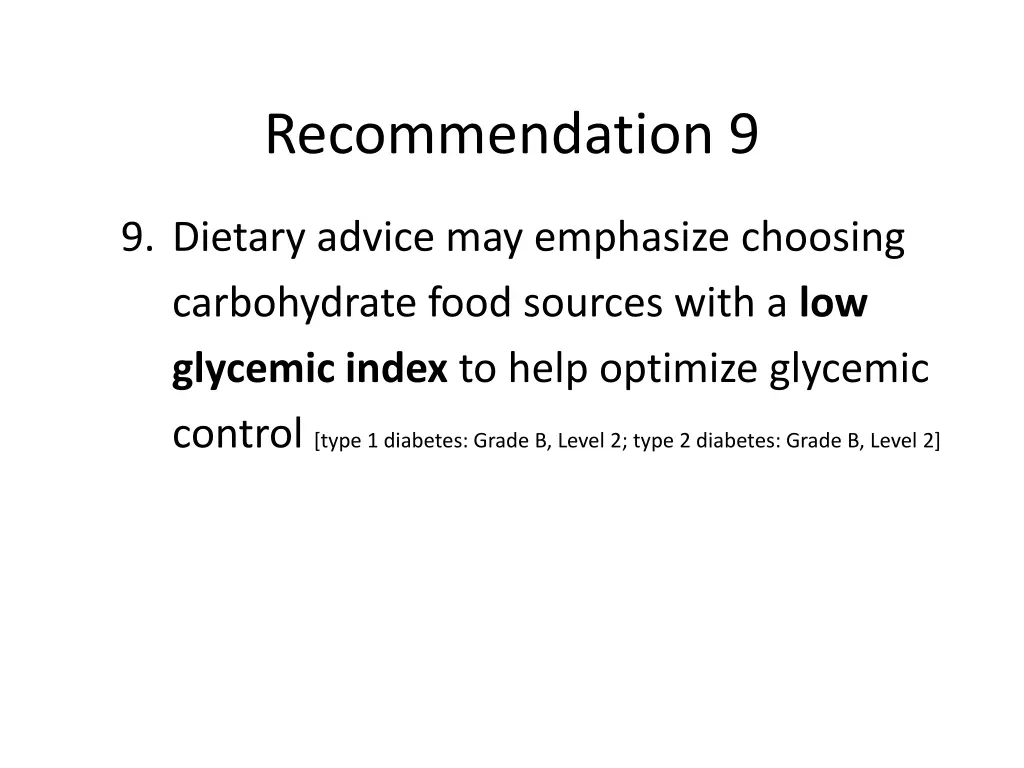 Recommendation 9

9. Dietary advice may emphasize choosing carbohydrate food sources with a **low glycemic index** to help optimize glycemic control [type 1 diabetes: Grade B, Level 2; type 2 diabetes: Grade B, Level 2]